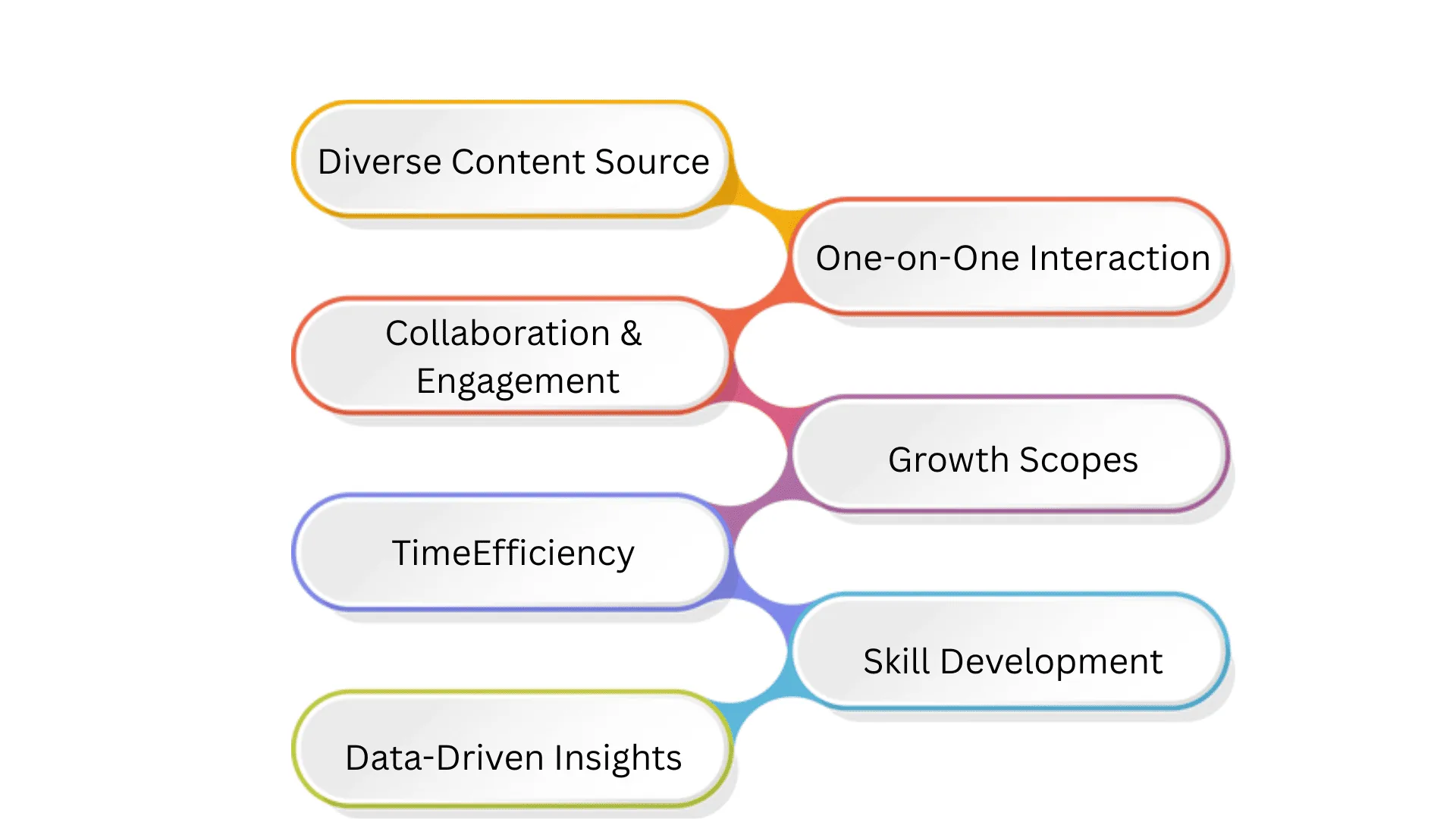 Diverse Content Source

One-on-One Interaction

Collaboration & Engagement

Growth Scopes

TimeEfficiency

Skill Development

Data-Driven Insights